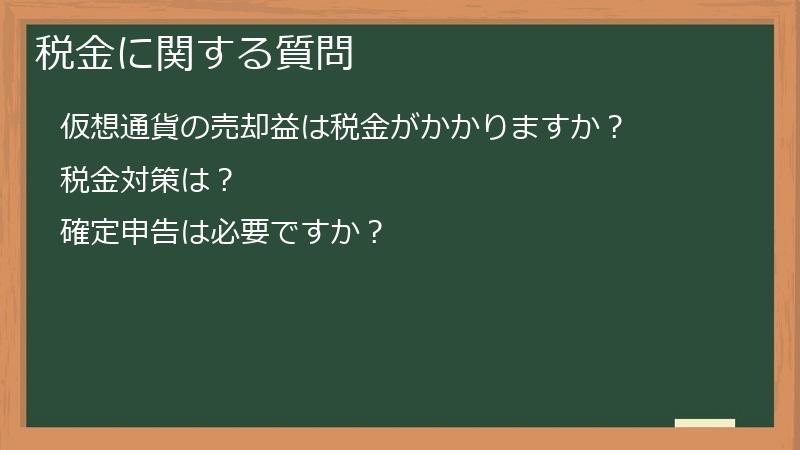 税金に関する質問

仮想通貨の売却益は税金がかかりますか？

税金対策は？

確定申告は必要ですか？